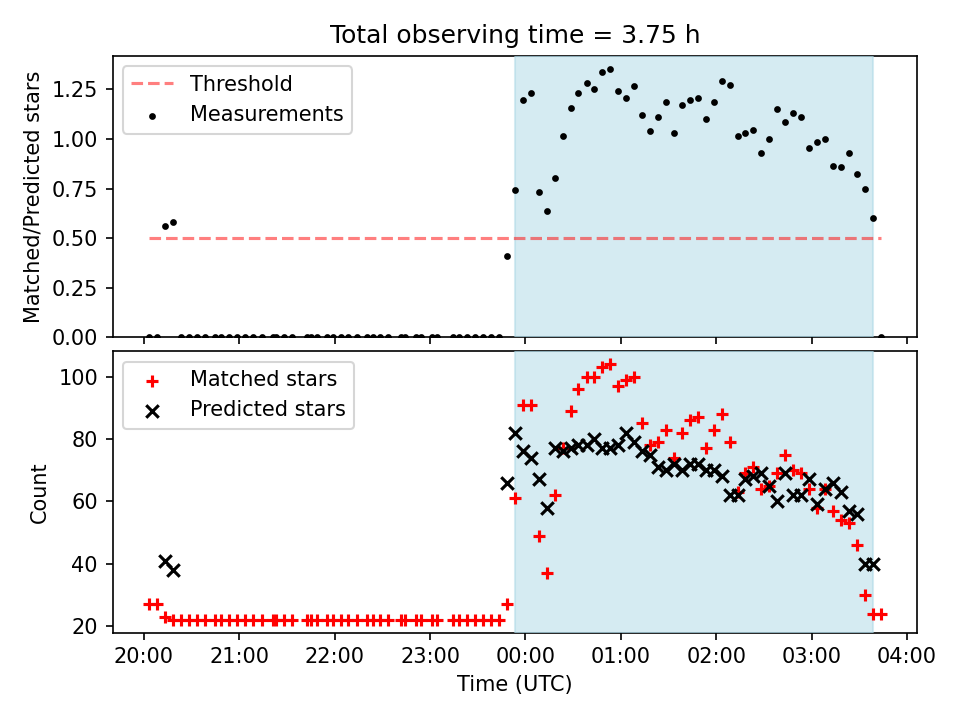 Total observing time = 3.75 h

Threshold
Measurements

Matched/Predicted stars

1.25
1.00
0.75
0.50
0.25
0.00

Matched stars
Predicted stars

Count

100
80
60
40
20

20:00 21:00 22:00 23:00 00:00 01:00 02:00 03:00 04:00
Time (UTC)